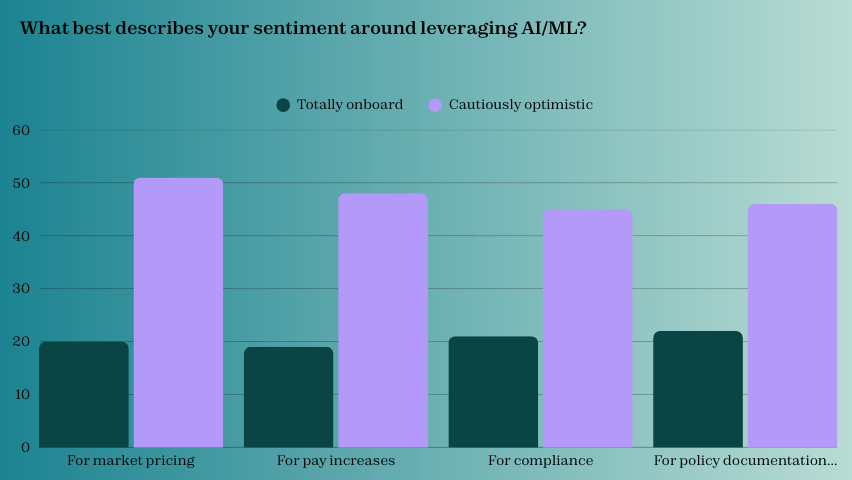 What best describes your sentiment around leveraging AI/ML?

Totally onboard
Cautiously optimistic

60
50
40
30
20
10
0

For market pricing
For pay increases
For compliance
For policy documentation...